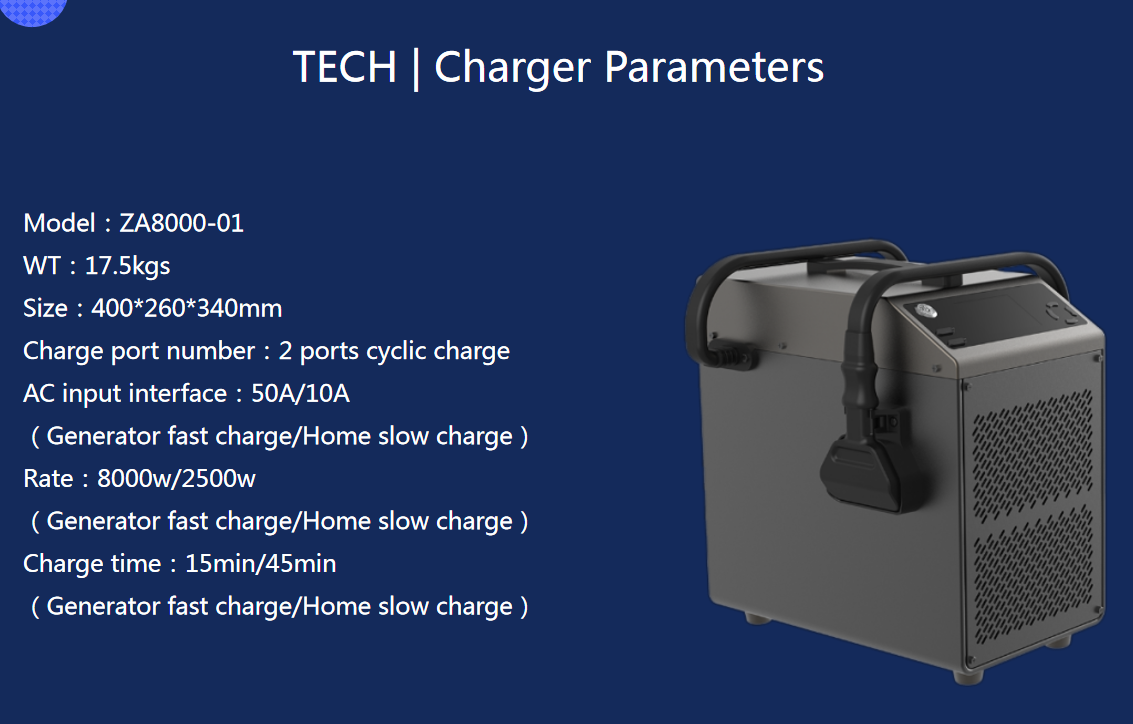 TECH | Charger Parameters

Model：ZA8000-01
WT：17.5kgs
Size：400*260*340mm
Charge port number：2 ports cyclic charge
AC input interface：50A/10A
（Generator fast charge/Home slow charge）
Rate：8000w/2500w
（Generator fast charge/Home slow charge）
Charge time：15min/45min
（Generator fast charge/Home slow charge）